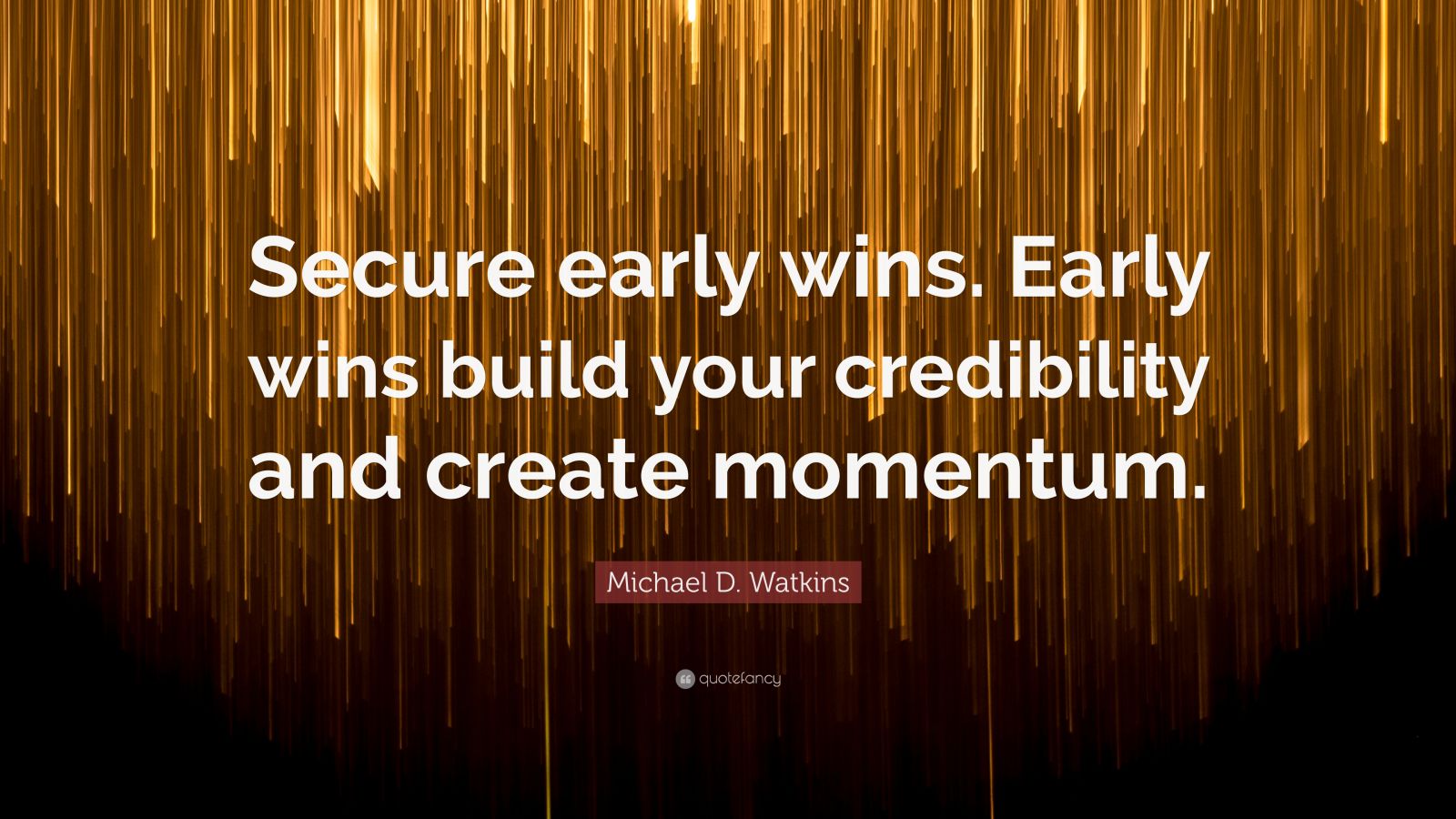 Secure early wins. Early wins build your credibility and create momentum.

Michael D. Watkins

quotefancy